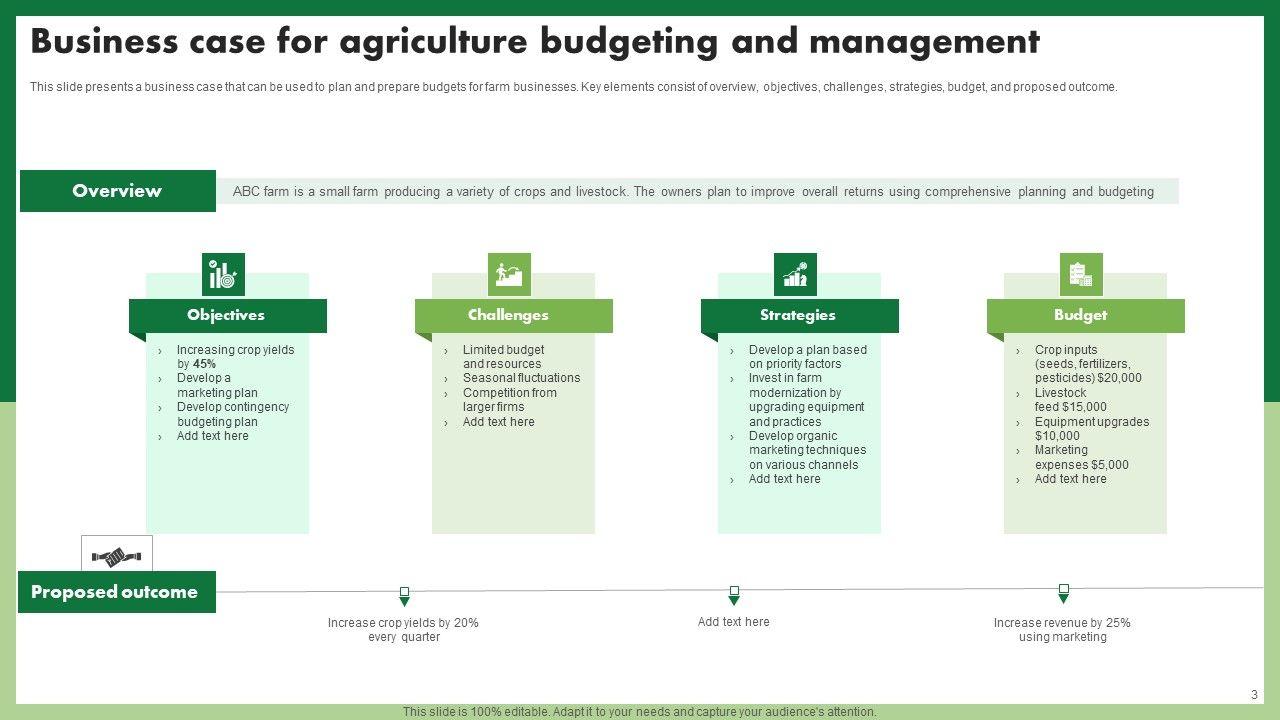 Business case for agriculture budgeting and management

This slide presents a business case that can be used to plan and prepare budgets for farm businesses. Key elements consist of overview, objectives, challenges, strategies, budget, and proposed outcome.

Overview

ABC farm is a small farm producing a variety of crops and livestock. The owners plan to improve overall returns using comprehensive planning and budgeting

Objectives

› Increasing crop yields by 45%
› Develop a marketing plan
› Develop contingency budgeting plan
› Add text here

Challenges

› Limited budget and resources
› Seasonal fluctuations
› Competition from larger firms
› Add text here

Strategies

› Develop a plan based on priority factors
› Invest in farm modernization by upgrading equipment and practices
› Develop organic marketing techniques on various channels
› Add text here

Budget

› Crop inputs (seeds, fertilizers, pesticides) $20,000
› Livestock feed $15,000
› Equipment upgrades $10,000
› Marketing expenses $5,000
› Add text here

Proposed outcome

Increase crop yields by 20% every quarter

Add text here

Increase revenue by 25% using marketing

3

This slide is 100% editable. Adapt it to your needs and capture your audience's attention.